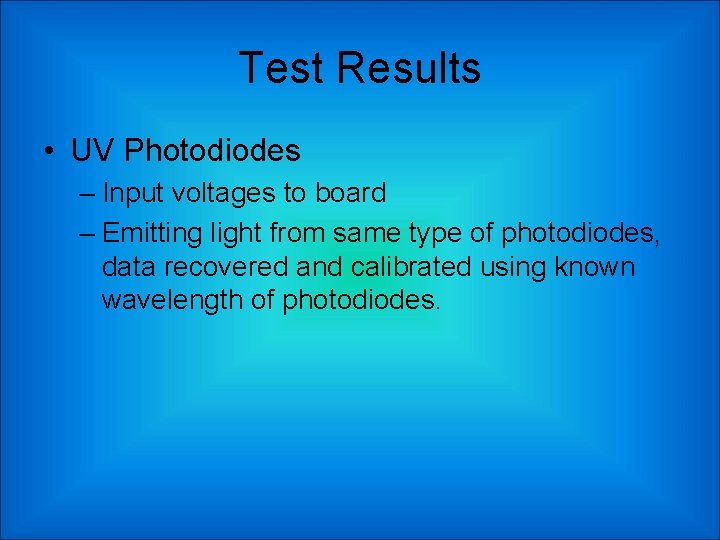 Test Results

• UV Photodiodes

– Input voltages to board

– Emitting light from same type of photodiodes, data recovered and calibrated using known wavelength of photodiodes.